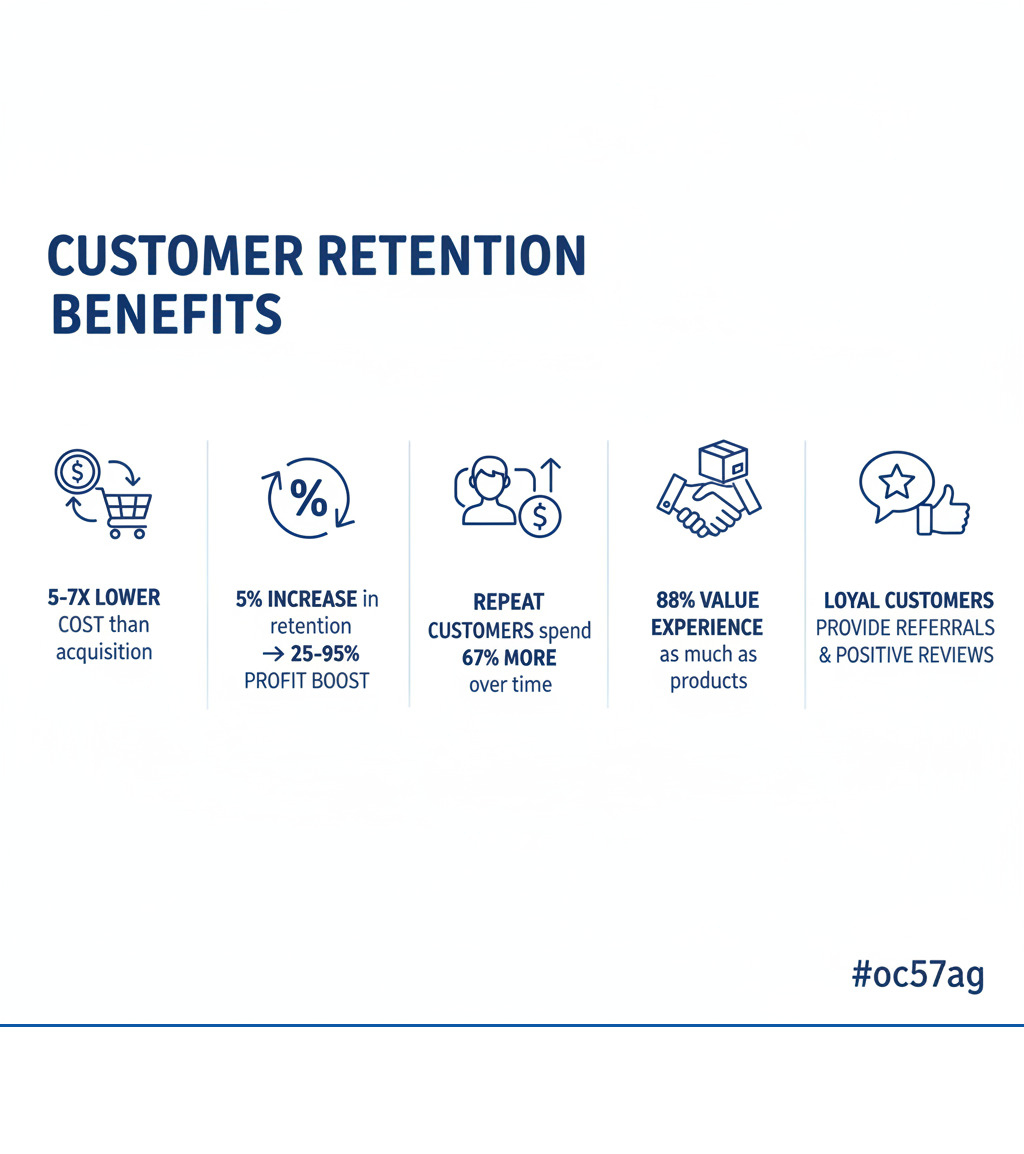 CUSTOMER RETENTION BENEFITS

5-7X LOWER COST than acquisition

5% INCREASE in retention → 25-95% PROFIT BOOST

REPEAT CUSTOMERS spend 67% MORE over time

88% VALUE EXPERIENCE as much as products

LOYAL CUSTOMERS PROVIDE REFERRALS & POSITIVE REVIEWS

#oc57ag